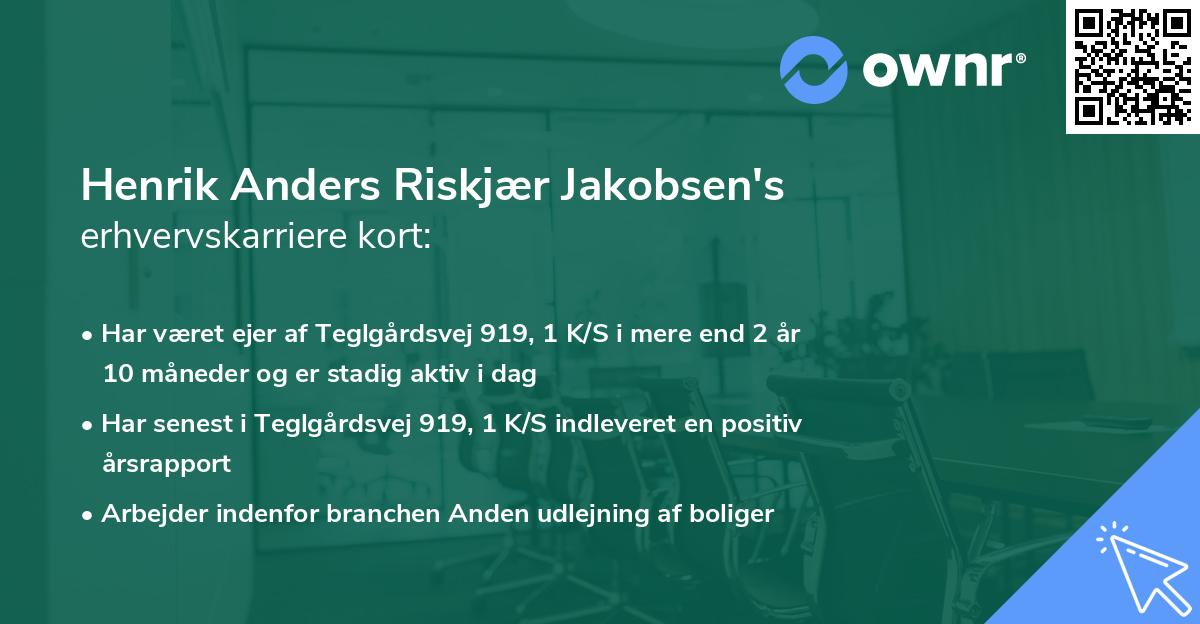 ownr®

Henrik Anders Riskjær Jakobsen's erhvervskarriere kort:

• Har været ejer af Teglgårdsvej 919, 1 K/S i mere end 2 år 10 måneder og er stadig aktiv i dag

• Har senest i Teglgårdsvej 919, 1 K/S indleveret en positiv årsrapport

• Arbejder indenfor branchen Anden udlejning af boliger